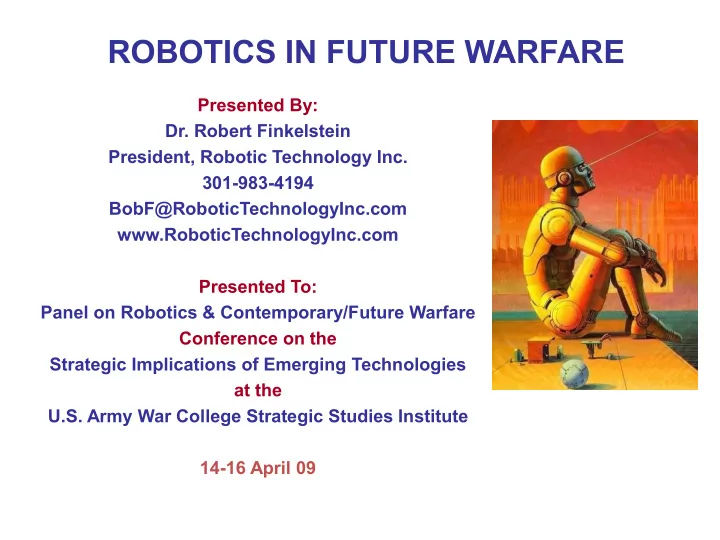 ROBOTICS IN FUTURE WARFARE

Presented By:
Dr. Robert Finkelstein
President, Robotic Technology Inc.
301-983-4194
BobF@RoboticTechnologyInc.com
www.RoboticTechnologyInc.com

Presented To:
Panel on Robotics & Contemporary/Future Warfare
Conference on the
Strategic Implications of Emerging Technologies
at the
U.S. Army War College Strategic Studies Institute

14-16 April 09